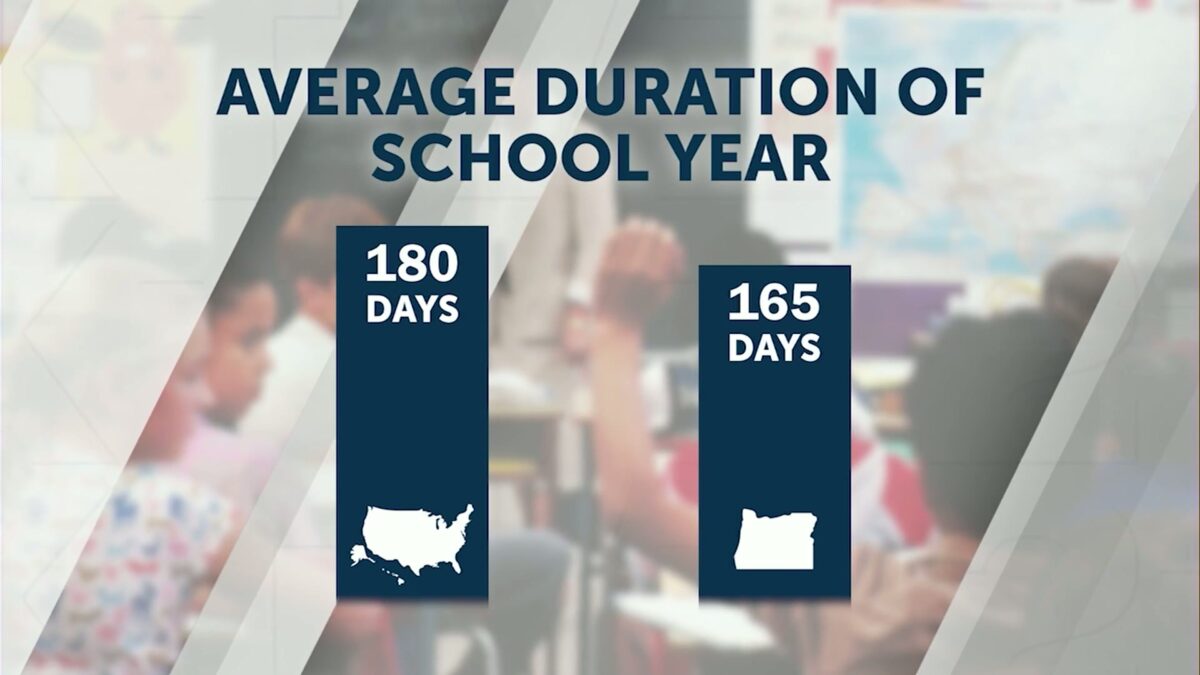 AVERAGE DURATION OF SCHOOL YEAR

180 DAYS

165 DAYS